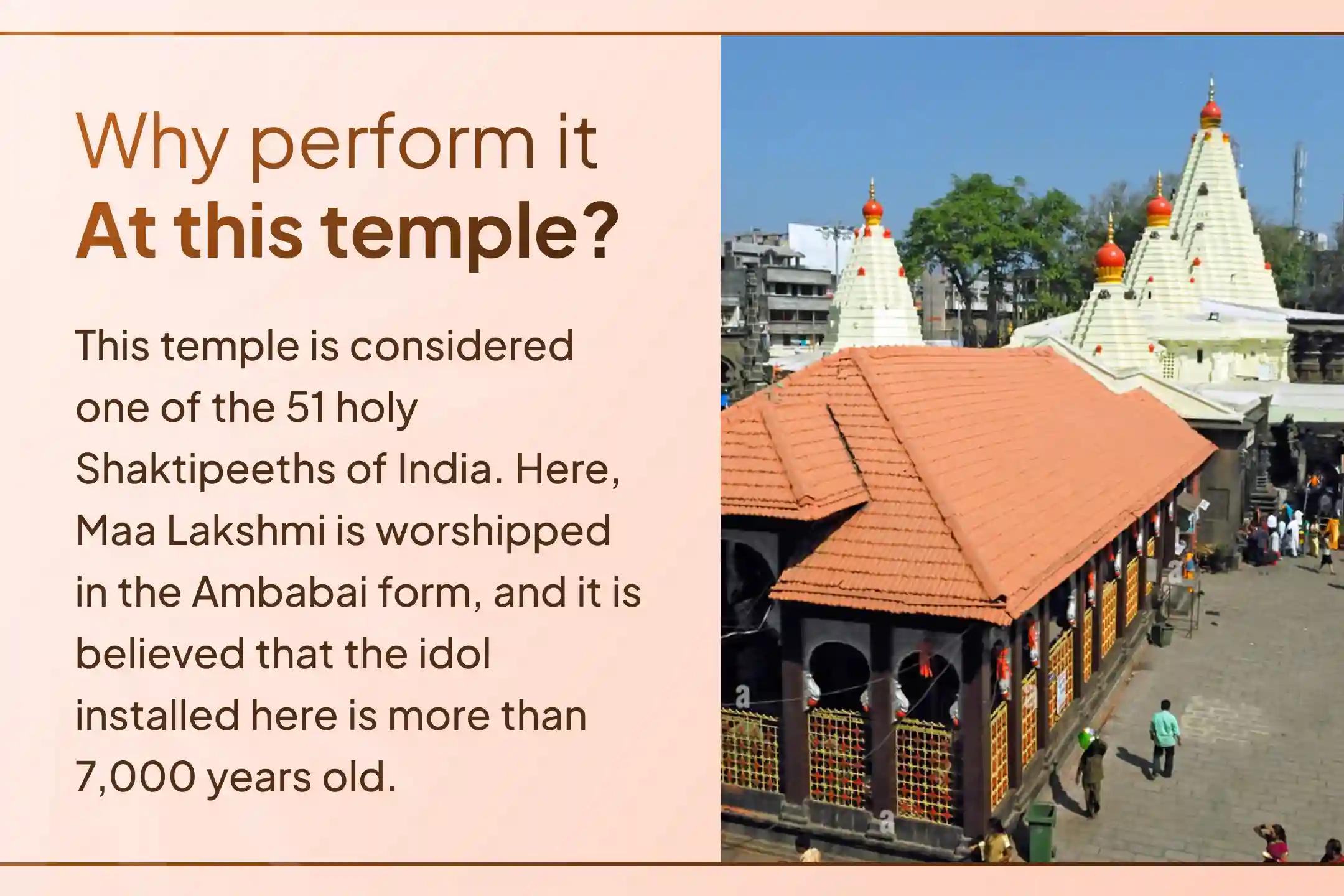 Why perform it
At this temple?

This temple is considered one of the 51 holy Shaktipeeths of India. Here, Maa Lakshmi is worshipped in the Ambabai form, and it is believed that the idol installed here is more than 7,000 years old.